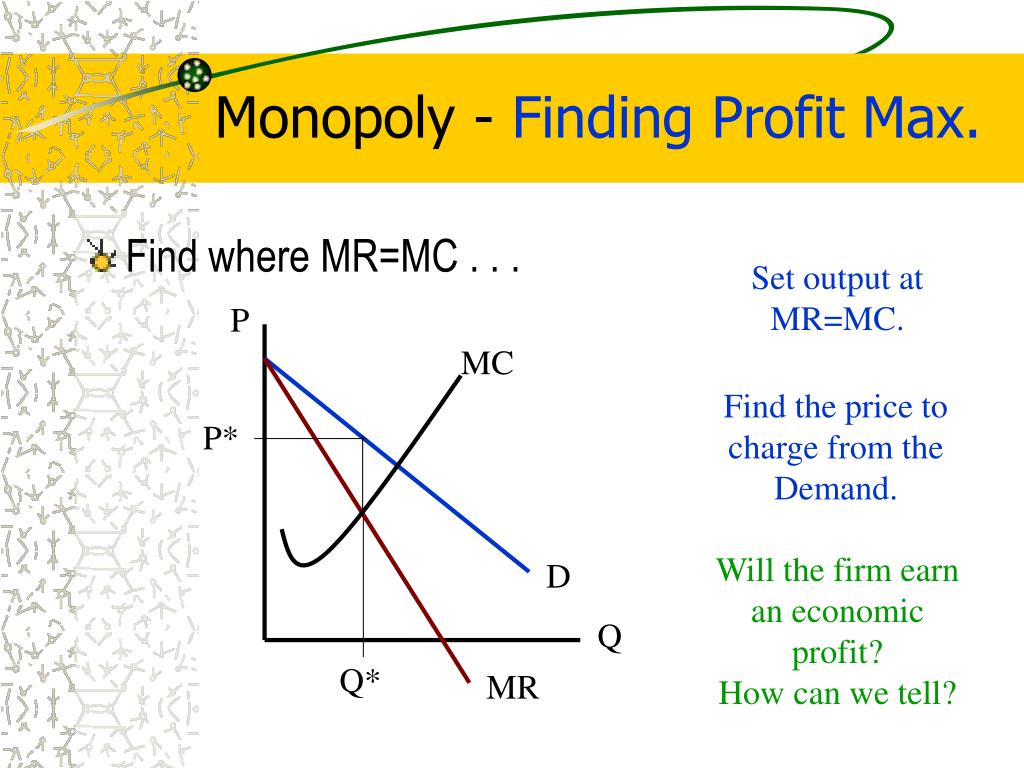 Monopoly - Finding Profit Max.

Find where MR=MC . . .

P

MC

P*

D

Q

Q*

MR

Set output at MR=MC.

Find the price to charge from the Demand.

Will the firm earn an economic profit?
How can we tell?